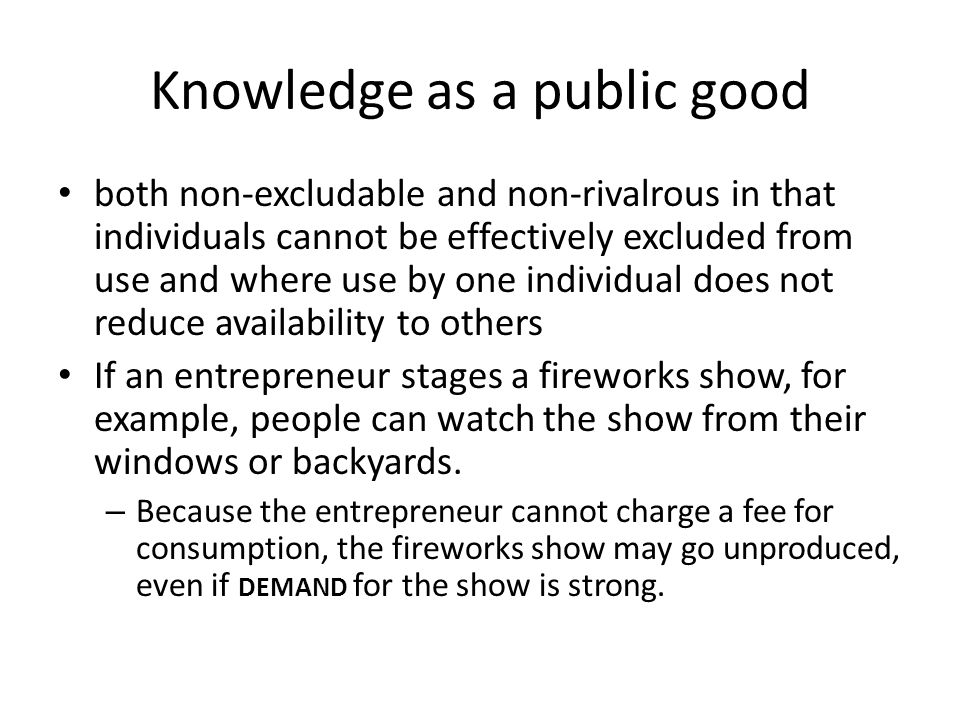 Knowledge as a public good

• both non-excludable and non-rivalrous in that individuals cannot be effectively excluded from use and where use by one individual does not reduce availability to others

• If an entrepreneur stages a fireworks show, for example, people can watch the show from their windows or backyards.

– Because the entrepreneur cannot charge a fee for consumption, the fireworks show may go unproduced, even if DEMAND for the show is strong.